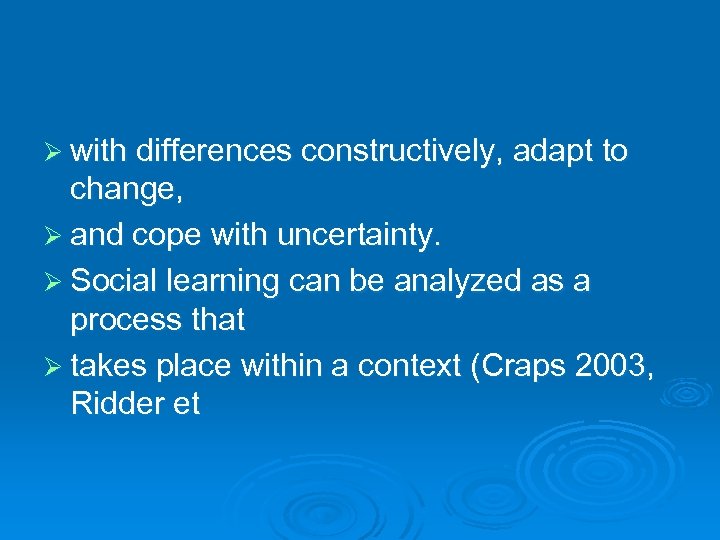 ➢ with differences constructively, adapt to change,

➢ and cope with uncertainty.

➢ Social learning can be analyzed as a process that

➢ takes place within a context (Craps 2003, Ridder et